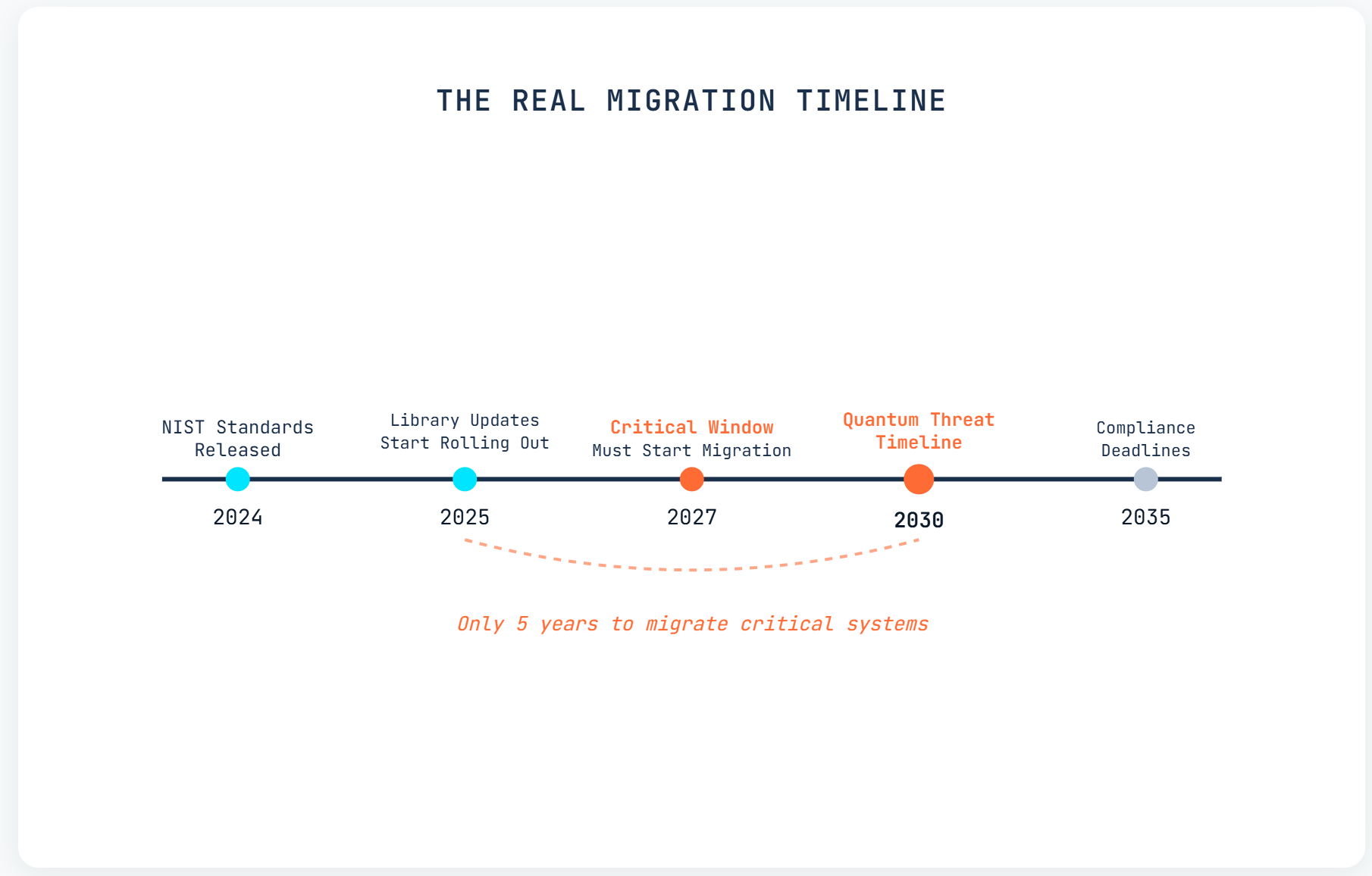 THE REAL MIGRATION TIMELINE

NIST Standards Released

2024

Library Updates Start Rolling Out

2025

Critical Window
Must Start Migration

2027

Quantum Threat Timeline

2030

Compliance Deadlines

2035

Only 5 years to migrate critical systems